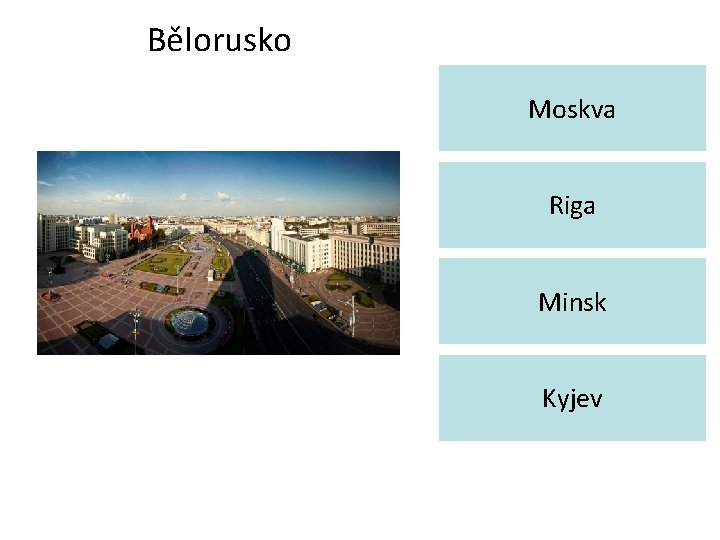 Bělorusko

Moskva

Riga

Minsk

Kyjev